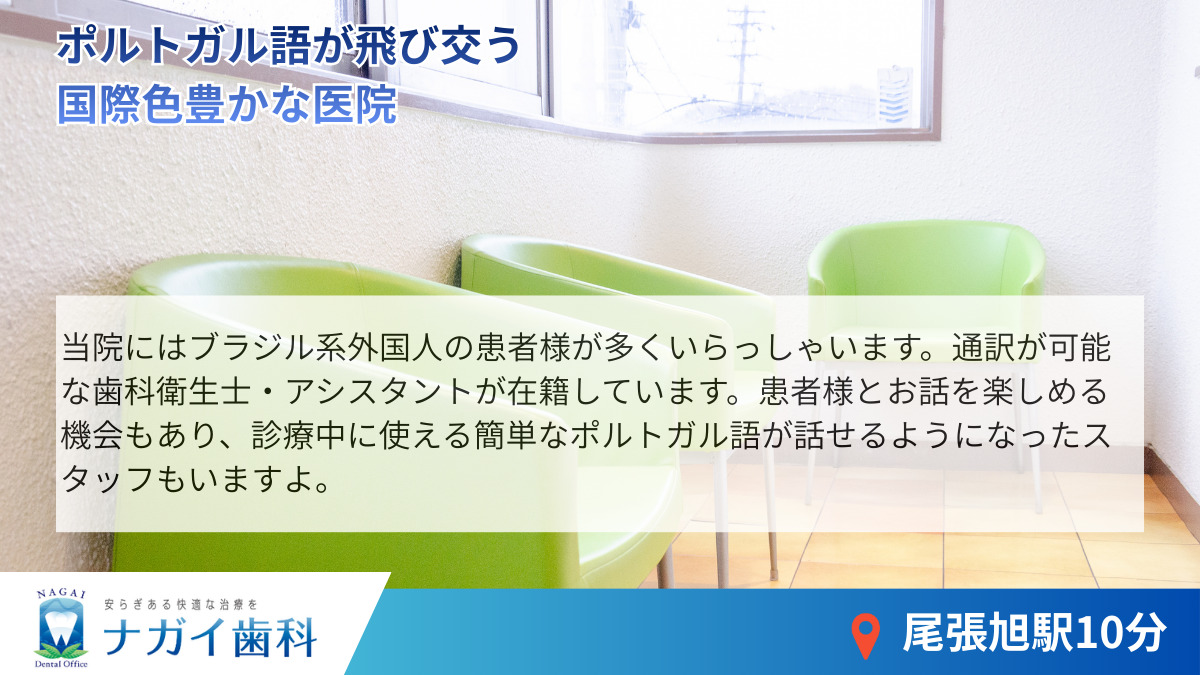 ポルトガル語が飛び交う
国際色豊かな医院

当院にはブラジル系外国人の患者様が多くいらっしゃいます。通訳が可能な歯科衛生士・アシスタントが在籍しています。患者様とお話を楽しめる機会もあり、診療中に使える簡単なポルトガル語が話せるようになったスタッフもいますよ。

NAGAI
Dental Office
安らぎある快適な治療を
ナガイ歯科

尾張旭駅10分